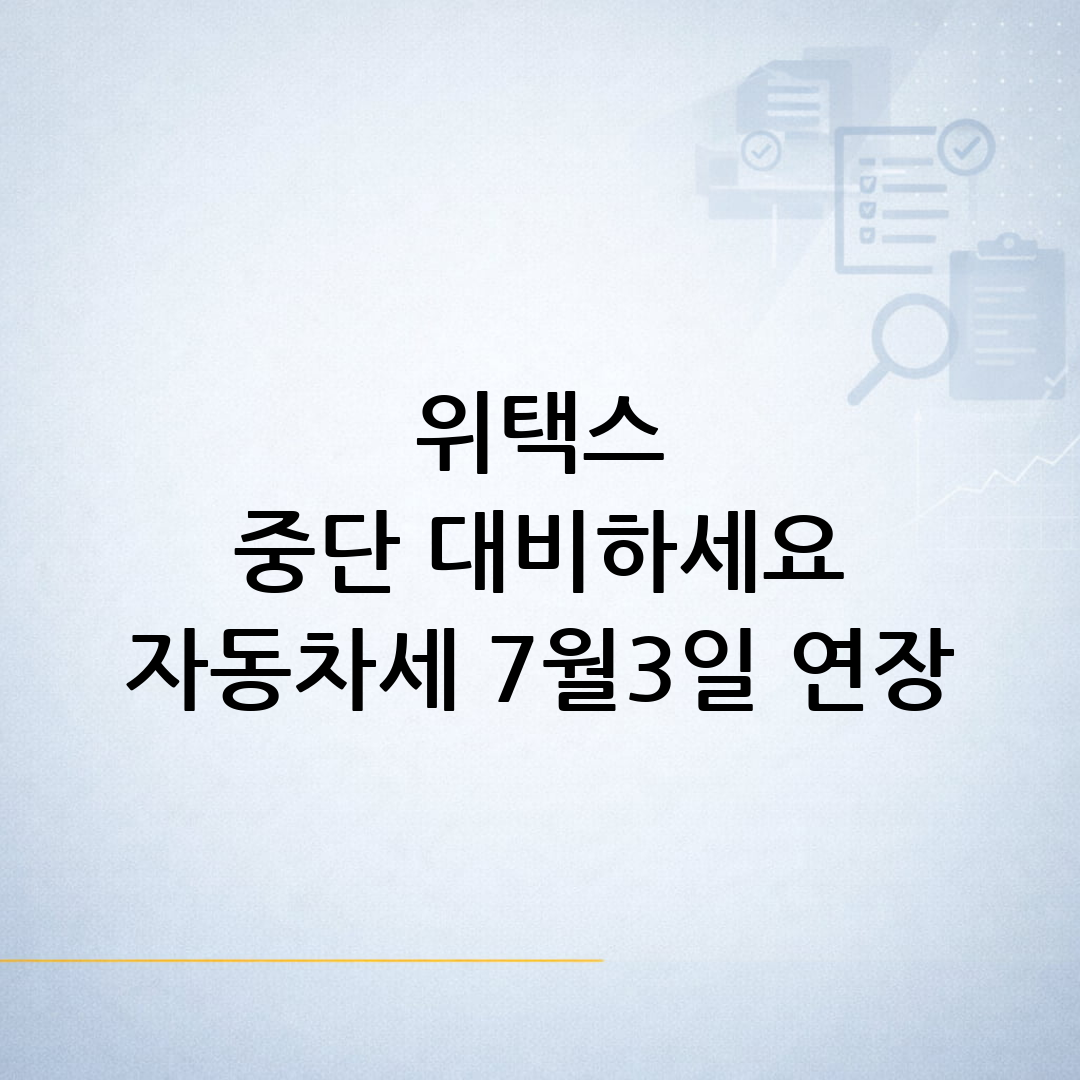 위택스
중단 대비하세요
자동차세 7월3일 연장